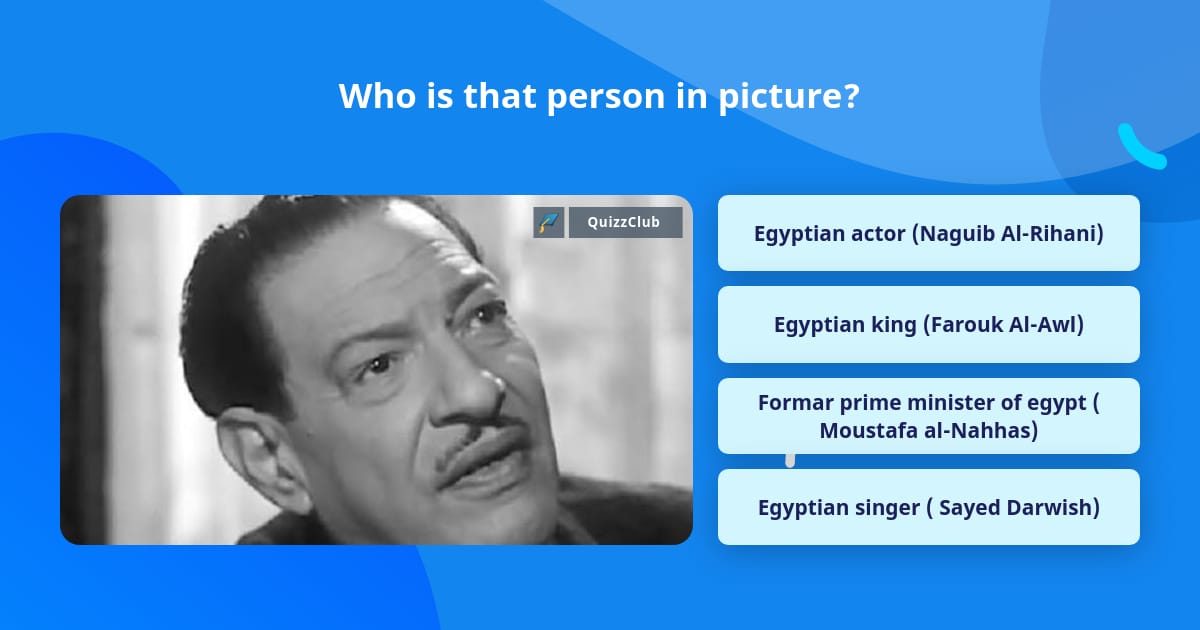 Who is that person in picture?

QuizzClub

Egyptian actor (Naguib Al-Rihani)

Egyptian king (Farouk Al-Awl)

Formar prime minister of egypt ( Moustafa al-Nahhas)

Egyptian singer ( Sayed Darwish)